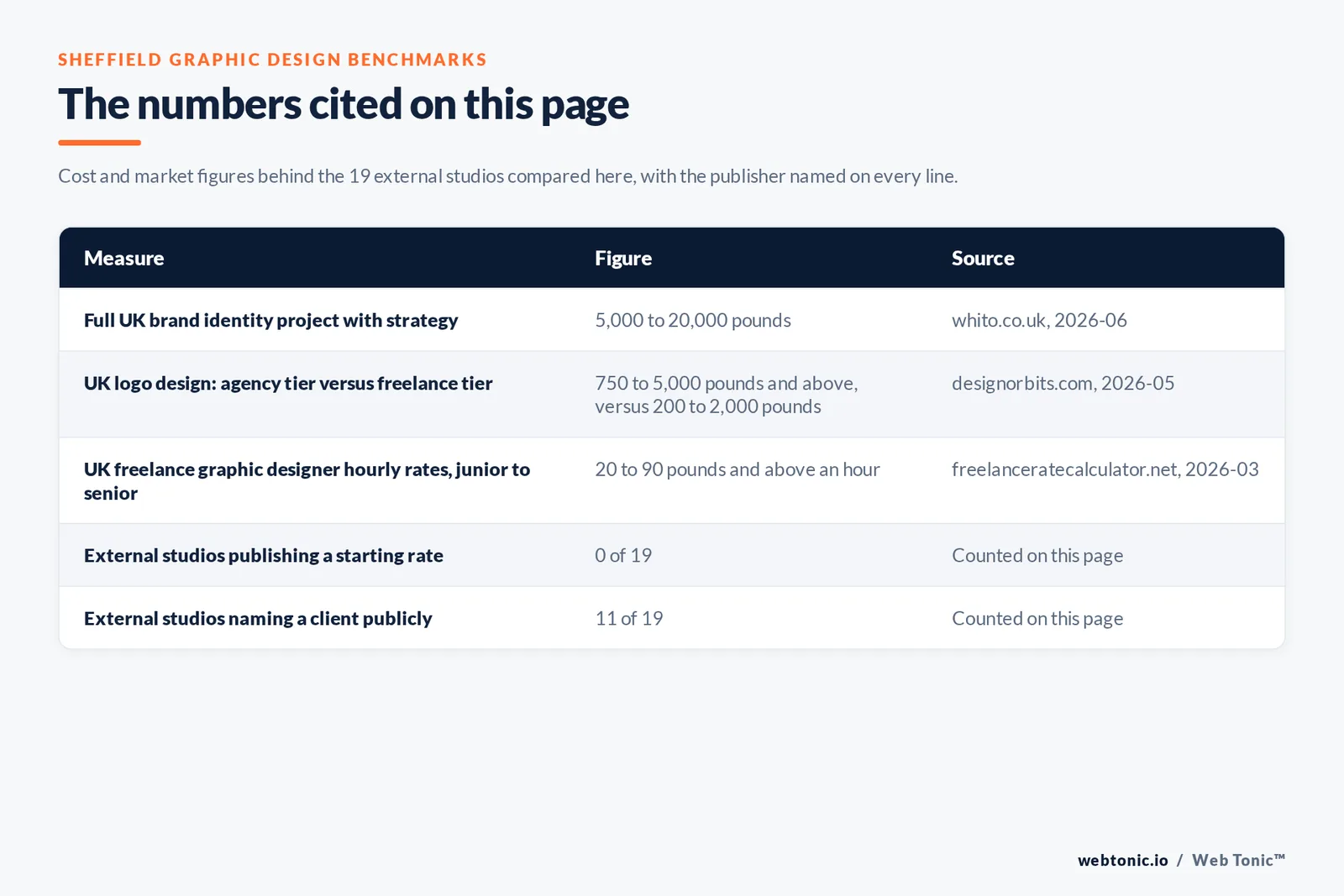 SHEFFIELD GRAPHIC DESIGN BENCHMARKS

The numbers cited on this page

Cost and market figures behind the 19 external studios compared here, with the publisher named on every line.

| Measure | Figure | Source |
|---|---|---|
| Full UK brand identity project with strategy | 5,000 to 20,000 pounds | whito.co.uk, 2026-06 |
| UK logo design: agency tier versus freelance tier | 750 to 5,000 pounds and above, versus 200 to 2,000 pounds | designorbits.com, 2026-05 |
| UK freelance graphic designer hourly rates, junior to senior | 20 to 90 pounds and above an hour | freelanceratecalculator.net, 2026-03 |
| External studios publishing a starting rate | 0 of 19 | Counted on this page |
| External studios naming a client publicly | 11 of 19 | Counted on this page |

webtonic.io / Web Tonic™